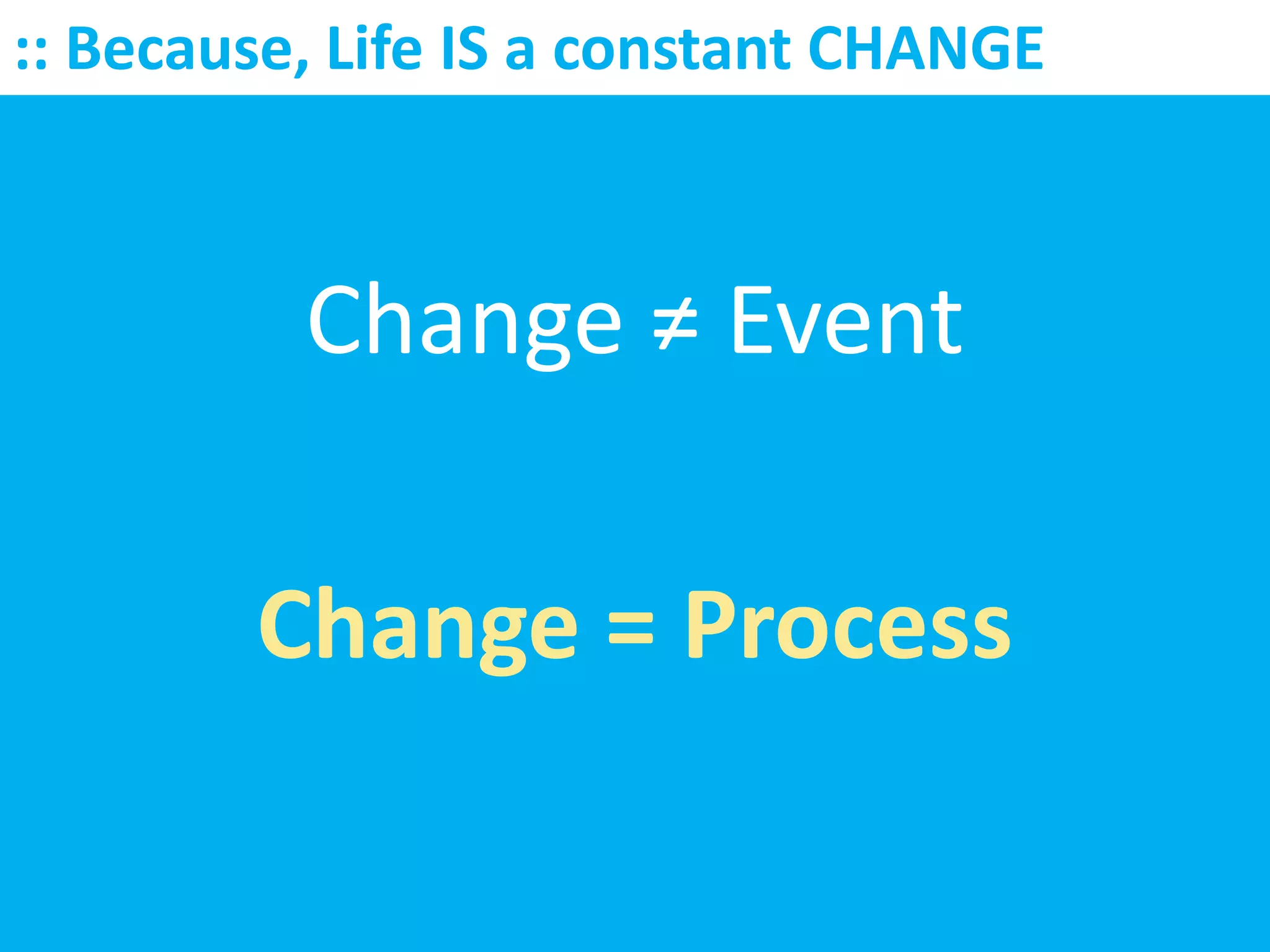 :: Because, Life IS a constant CHANGE

Change ≠ Event

Change = Process